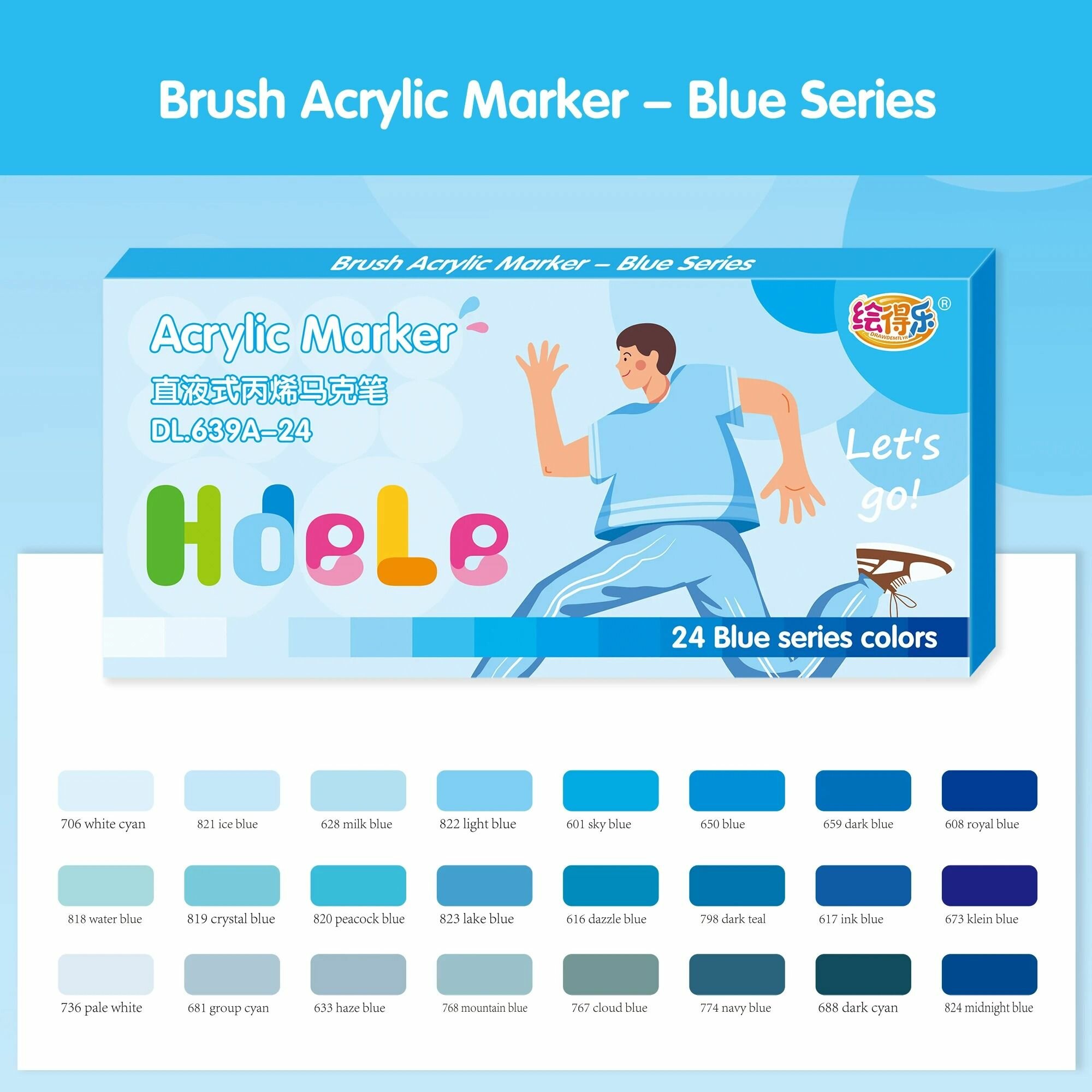 Brush Acrylic Marker – Blue Series

Brush Acrylic Marker – Blue Series

Acrylic Marker
直液式丙烯马克笔
DL.639A-24

HdeLe

绘得乐®
DRAWDEMTLYR

Let's go!

24 Blue series colors

706 white cyan
821 ice blue
628 milk blue
822 light blue
601 sky blue
650 blue
659 dark blue
608 royal blue

818 water blue
819 crystal blue
820 peacock blue
823 lake blue
616 dazzle blue
798 dark teal
617 ink blue
673 klein blue

736 pale white
681 group cyan
633 haze blue
768 mountain blue
767 cloud blue
774 navy blue
688 dark cyan
824 midnight blue